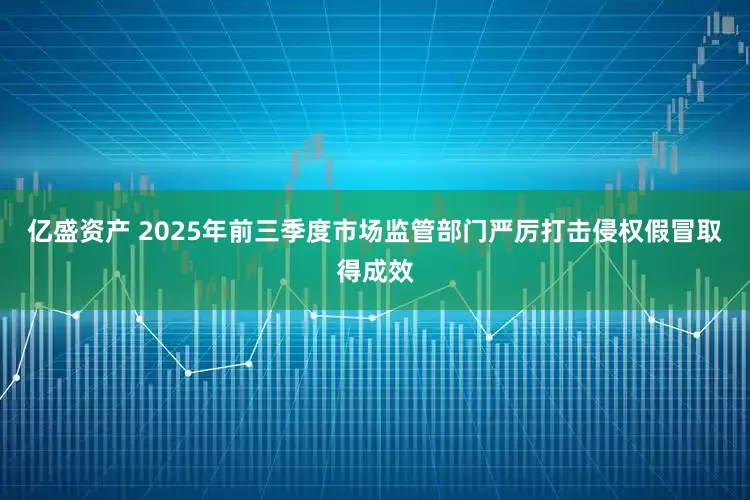 亿盛资产 2025年前三季度市场监管部门严厉打击侵权假冒取得成效